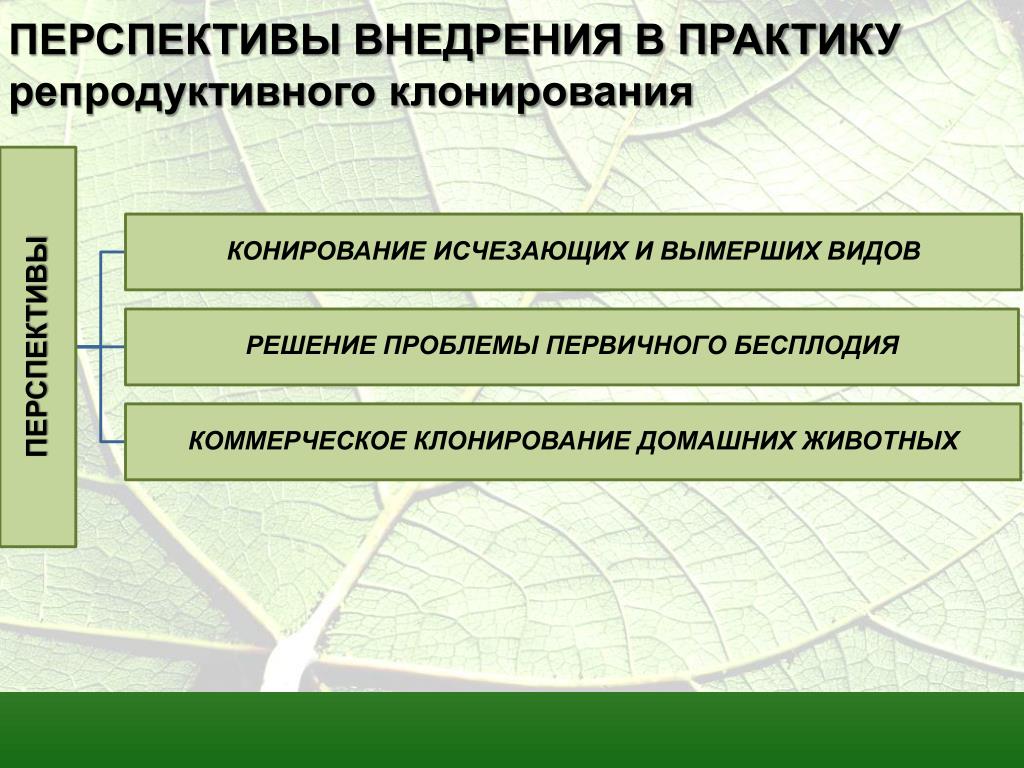 ПЕРСПЕКТИВЫ ВНЕДРЕНИЯ В ПРАКТИКУ
репродуктивного клонирования

ПЕРСПЕКТИВЫ

КОНИРОВАНИЕ ИСЧЕЗАЮЩИХ И ВЫМЕРШИХ ВИДОВ

РЕШЕНИЕ ПРОБЛЕМЫ ПЕРВИЧНОГО БЕСПЛОДИЯ

КОММЕРЧЕСКОЕ КЛОНИРОВАНИЕ ДОМАШНИХ ЖИВОТНЫХ